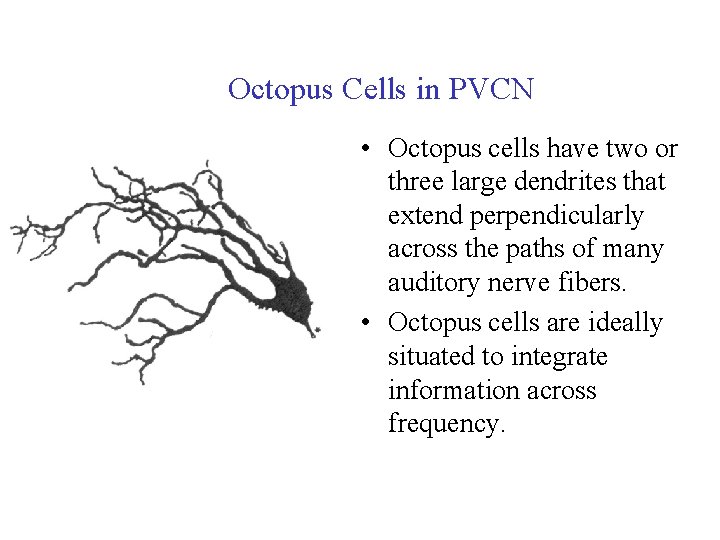 Octopus Cells in PVCN

• Octopus cells have two or three large dendrites that extend perpendicularly across the paths of many auditory nerve fibers.

• Octopus cells are ideally situated to integrate information across frequency.